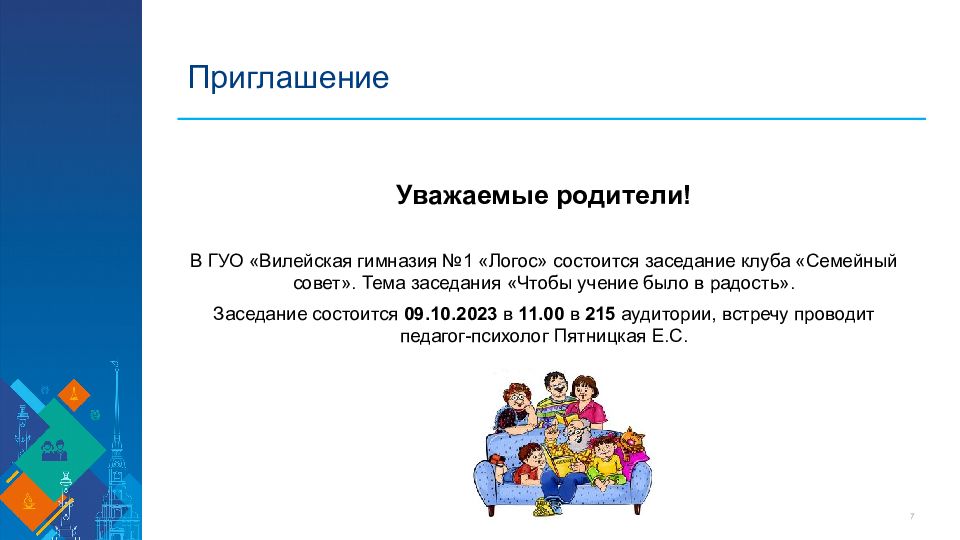 Приглашение

Уважаемые родители!

В ГУО «Вилейская гимназия №1 «Логос» состоится заседание клуба «Семейный совет». Тема заседания «Чтобы учение было в радость».

Заседание состоится 09.10.2023 в 11.00 в 215 аудитории, встречу проводит педагог-психолог Пятницкая Е.С.

7